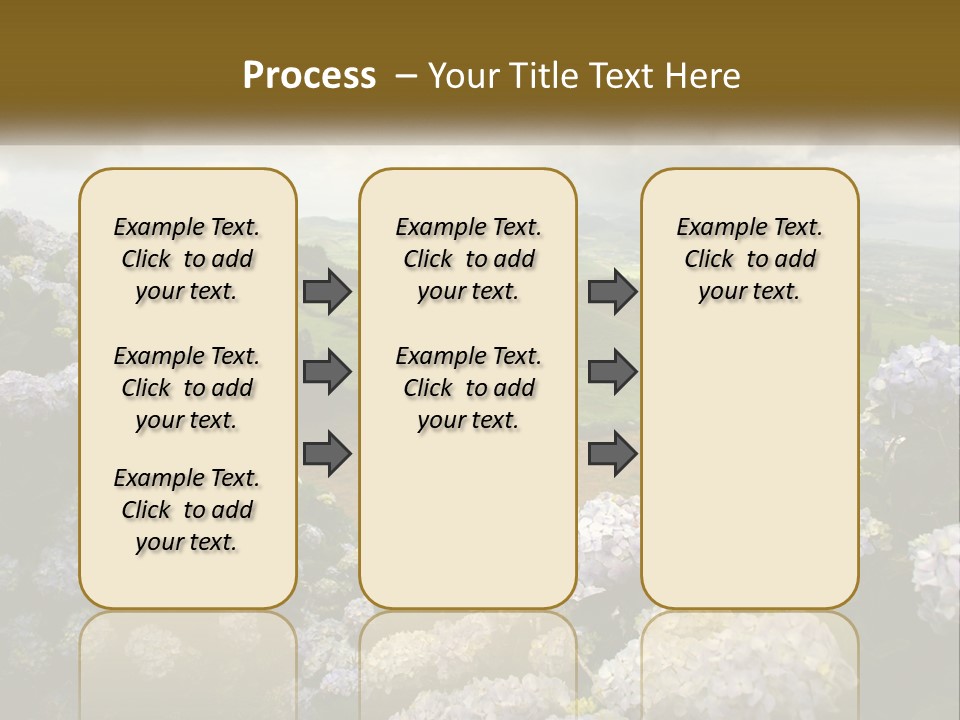 Process – Your Title Text Here

Example Text. Click to add your text.

Example Text. Click to add your text.

Example Text. Click to add your text.

Example Text. Click to add your text.

Example Text. Click to add your text.

Example Text. Click to add your text.